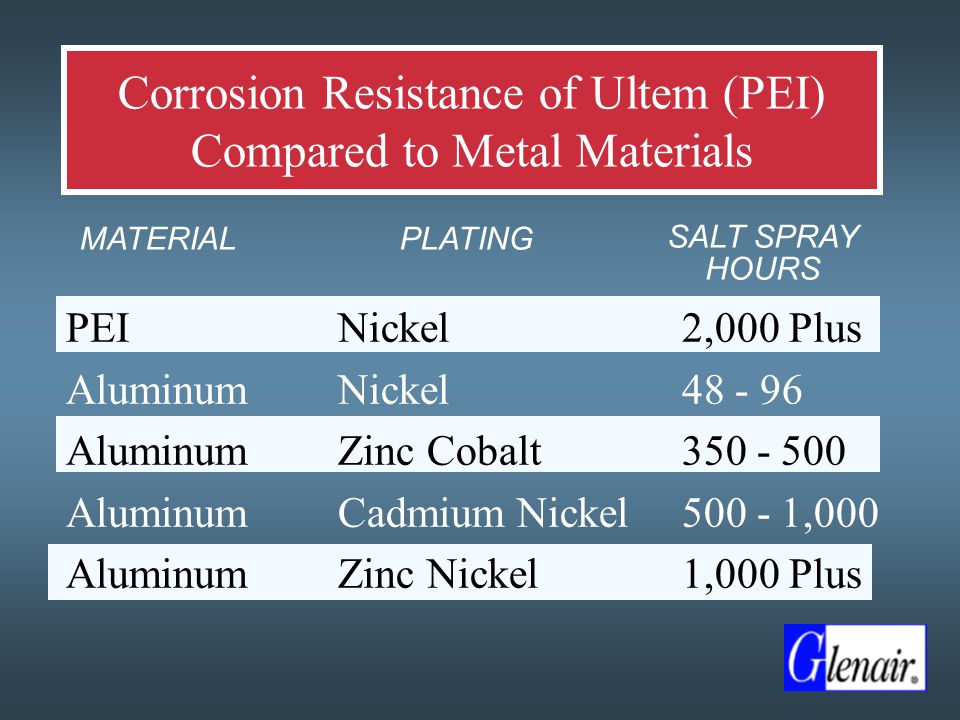 Corrosion Resistance of Ultem (PEI) Compared to Metal Materials

| MATERIAL | PLATING | SALT SPRAY HOURS |
|---|---|---|
| PEI | Nickel | 2,000 Plus |
| Aluminum | Nickel | 48 - 96 |
| Aluminum | Zinc Cobalt | 350 - 500 |
| Aluminum | Cadmium Nickel | 500 - 1,000 |
| Aluminum | Zinc Nickel | 1,000 Plus |

Glenair.